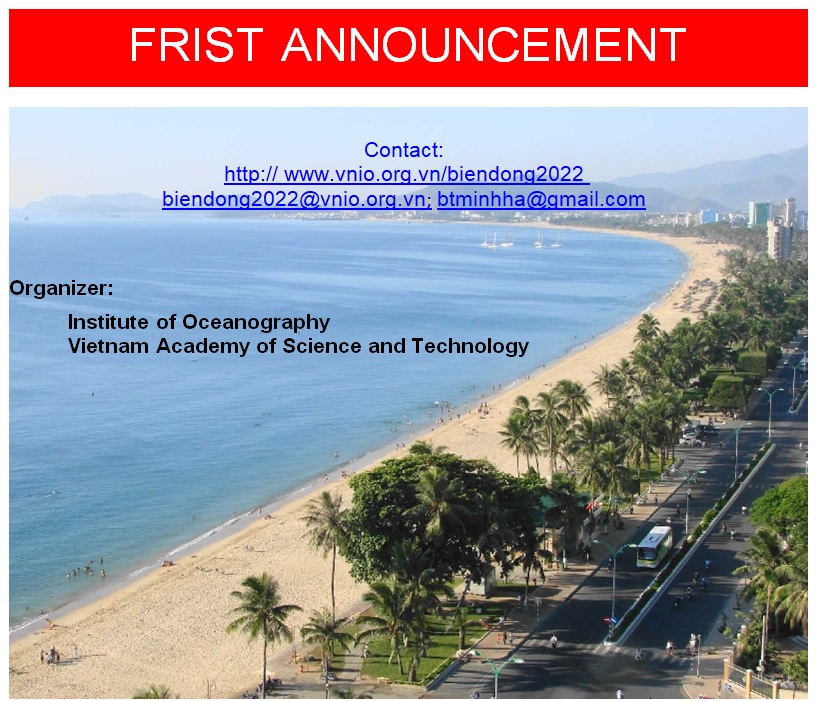 FRIST ANNOUNCEMENT

Contact:
http:// www.vnio.org.vn/biendong2022
biendong2022@vnio.org.vn; btminhha@gmail.com

Organizer:

Institute of Oceanography
Vietnam Academy of Science and Technology